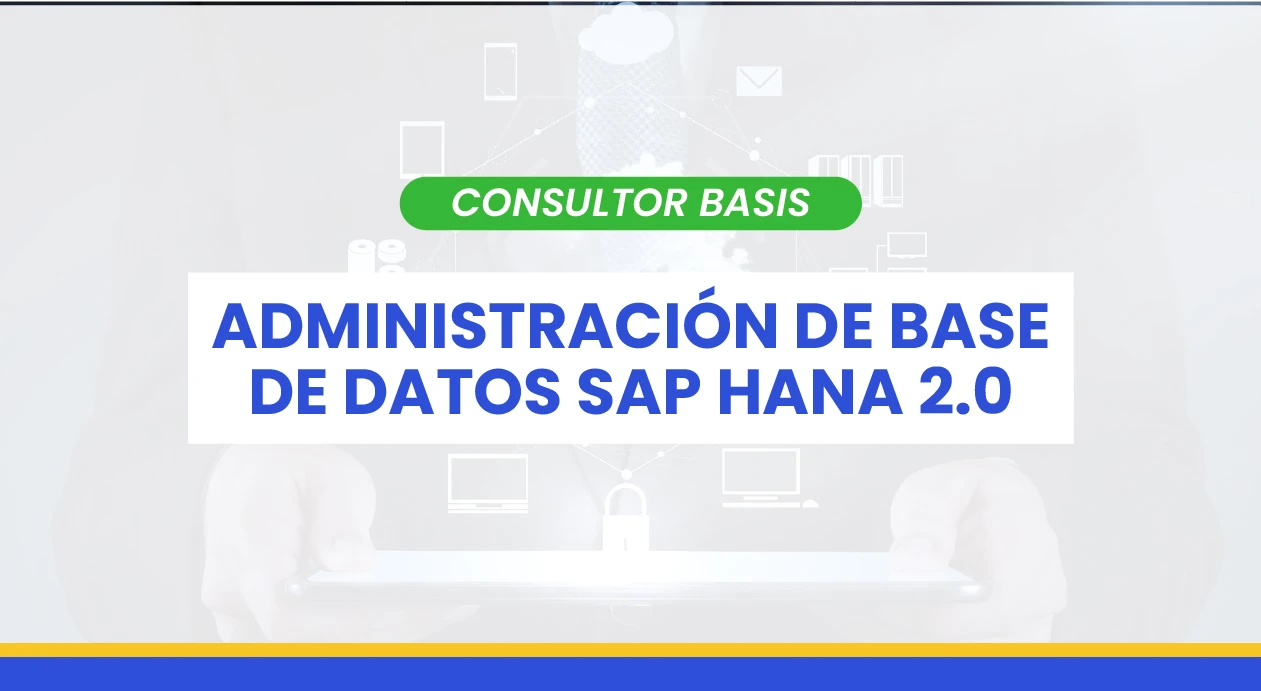 CONSULTOR BASIS

ADMINISTRACIÓN DE BASE DE DATOS SAP HANA 2.0